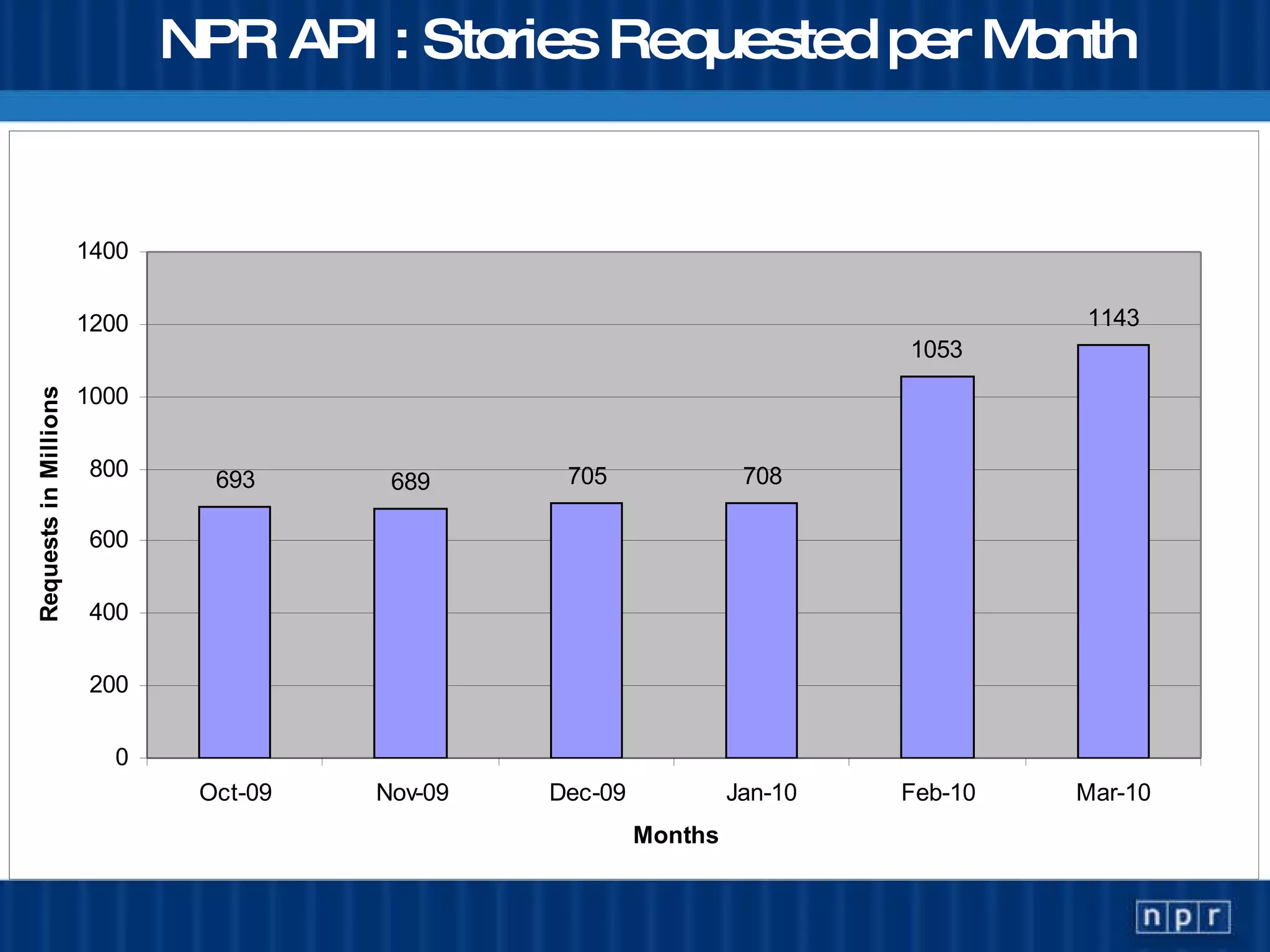 NPR API : Stories Requested per Month

Requests in Millions

1400
1200
1000
800
600
400
200
0

693
689
705
708
1053
1143

Oct-09
Nov-09
Dec-09
Jan-10
Feb-10
Mar-10

Months

npr